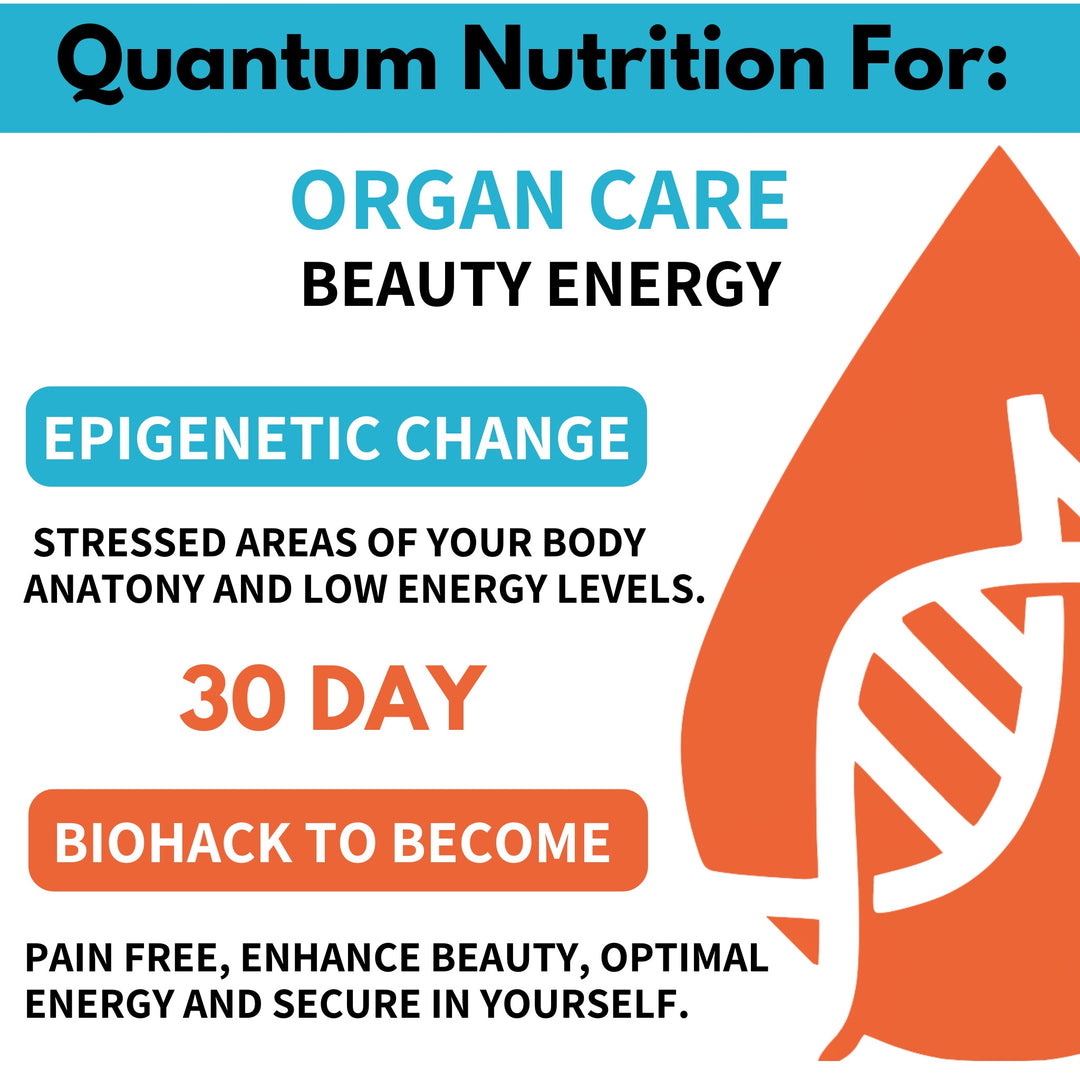 Quantum Nutrition For:

ORGAN CARE
BEAUTY ENERGY

EPIGENETIC CHANGE

STRESSED AREAS OF YOUR BODY ANATONY AND LOW ENERGY LEVELS.

30 DAY

BIOHACK TO BECOME

PAIN FREE, ENHANCE BEAUTY, OPTIMAL ENERGY AND SECURE IN YOURSELF.